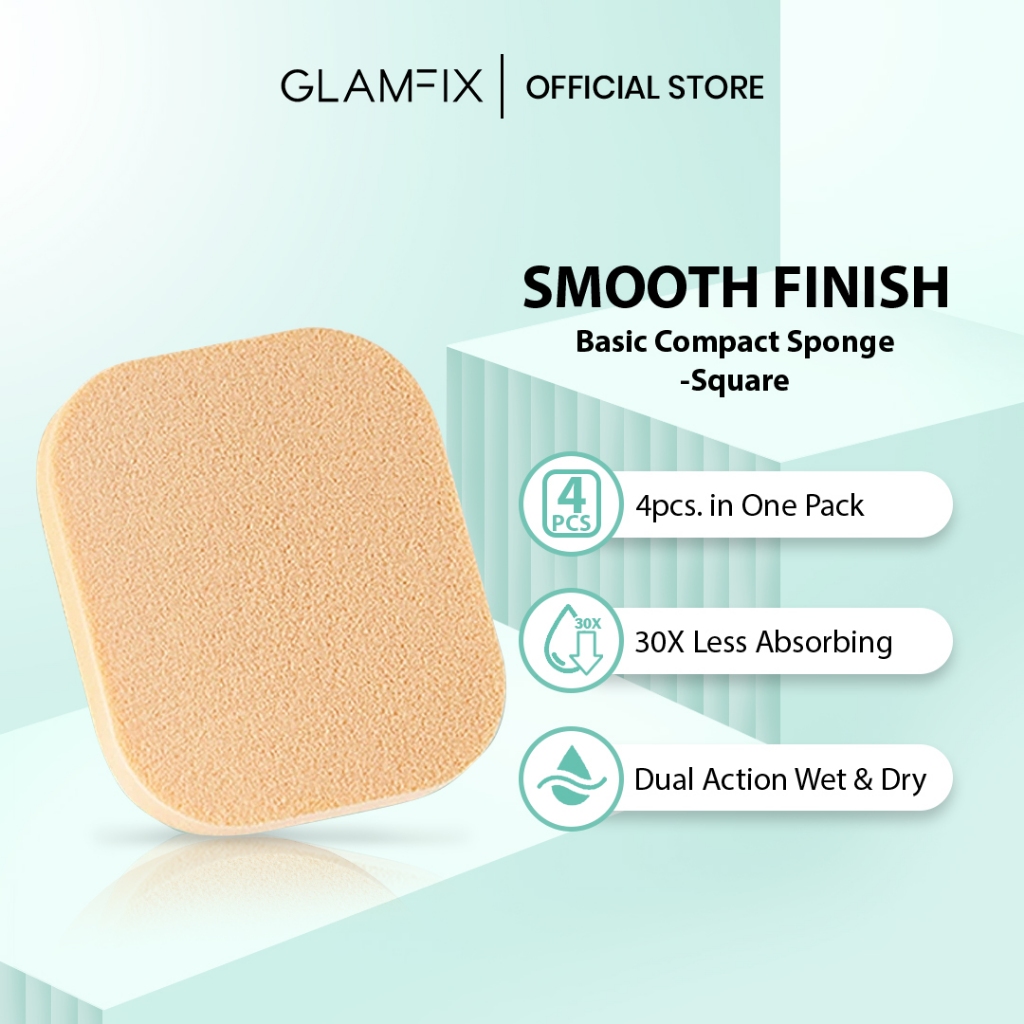 GLAMFIX | OFFICIAL STORE

SMOOTH FINISH
Basic Compact Sponge -Square

4 PCS
4pcs. in One Pack

30X
30X Less Absorbing

Dual Action Wet & Dry